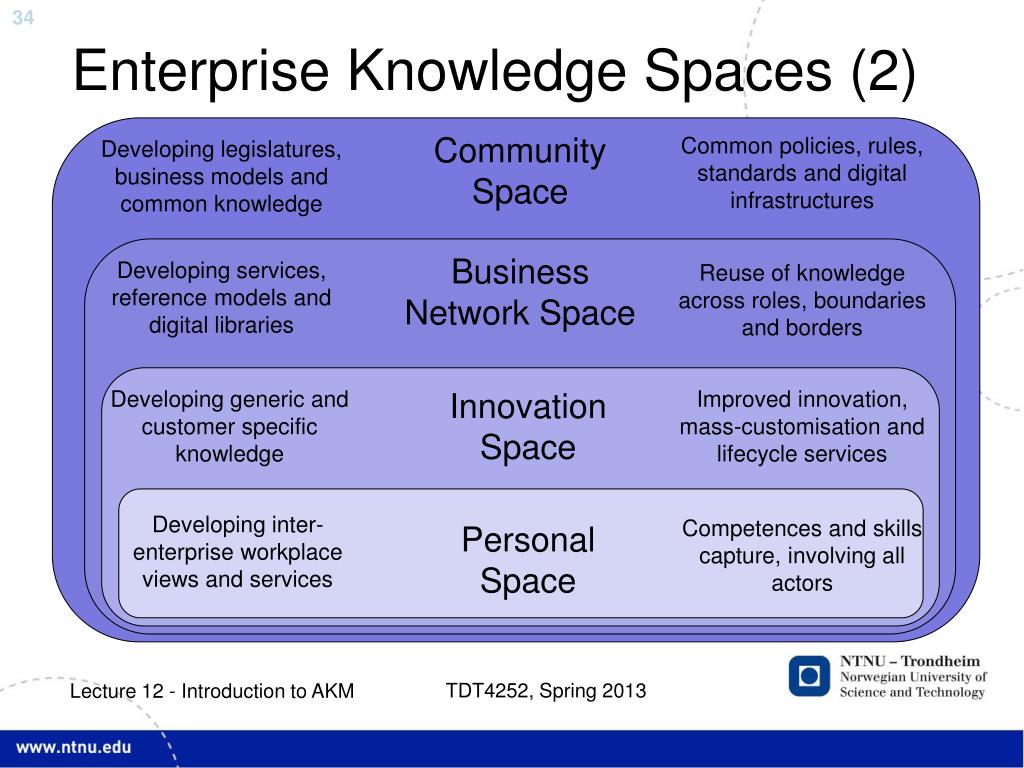 34

Enterprise Knowledge Spaces (2)

Developing legislatures, business models and common knowledge

Community Space

Common policies, rules, standards and digital infrastructures

Developing services, reference models and digital libraries

Business Network Space

Reuse of knowledge across roles, boundaries and borders

Developing generic and customer specific knowledge

Innovation Space

Improved innovation, mass-customisation and lifecycle services

Developing inter-enterprise workplace views and services

Personal Space

Competences and skills capture, involving all actors

Lecture 12 - Introduction to AKM

TDT4252, Spring 2013

NTNU – Trondheim
Norwegian University of Science and Technology

www.ntnu.edu